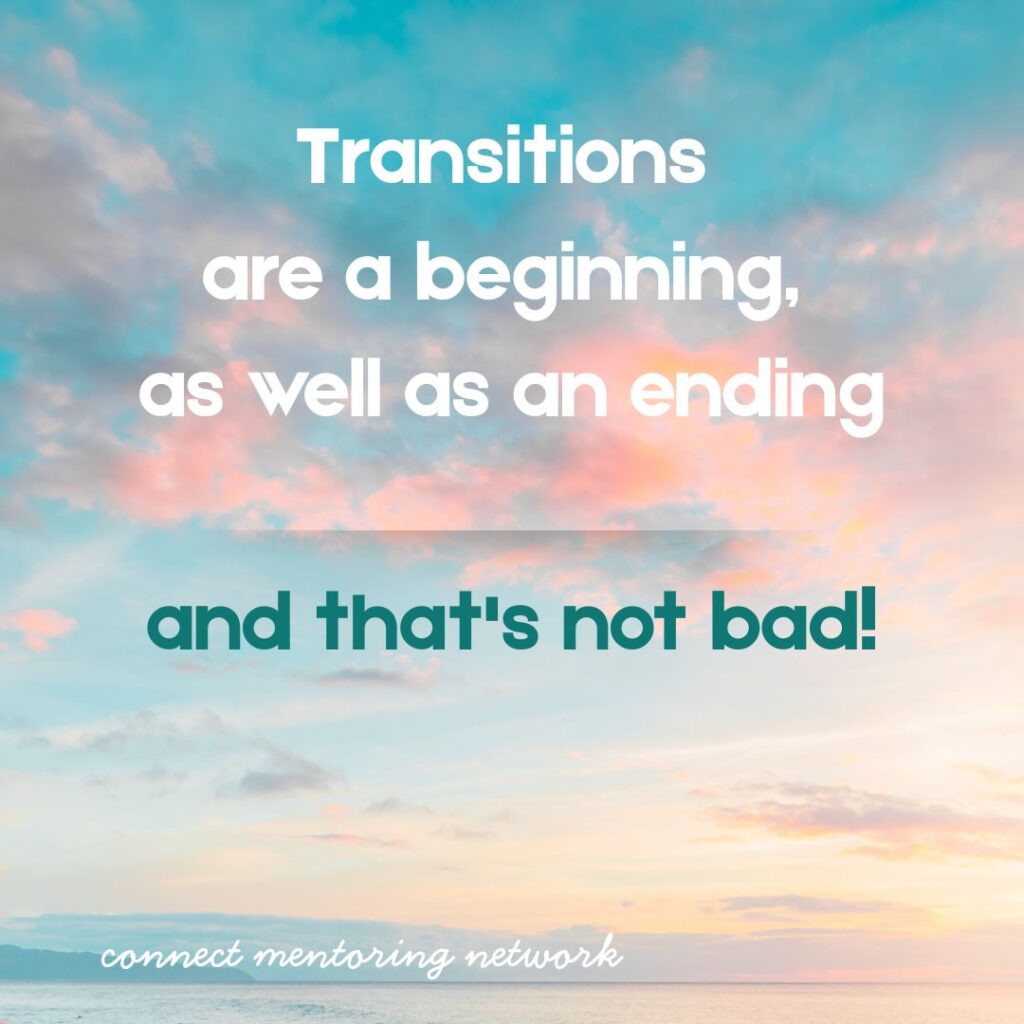 Transitions are a beginning, as well as an ending

and that's not bad!

connect mentoring network